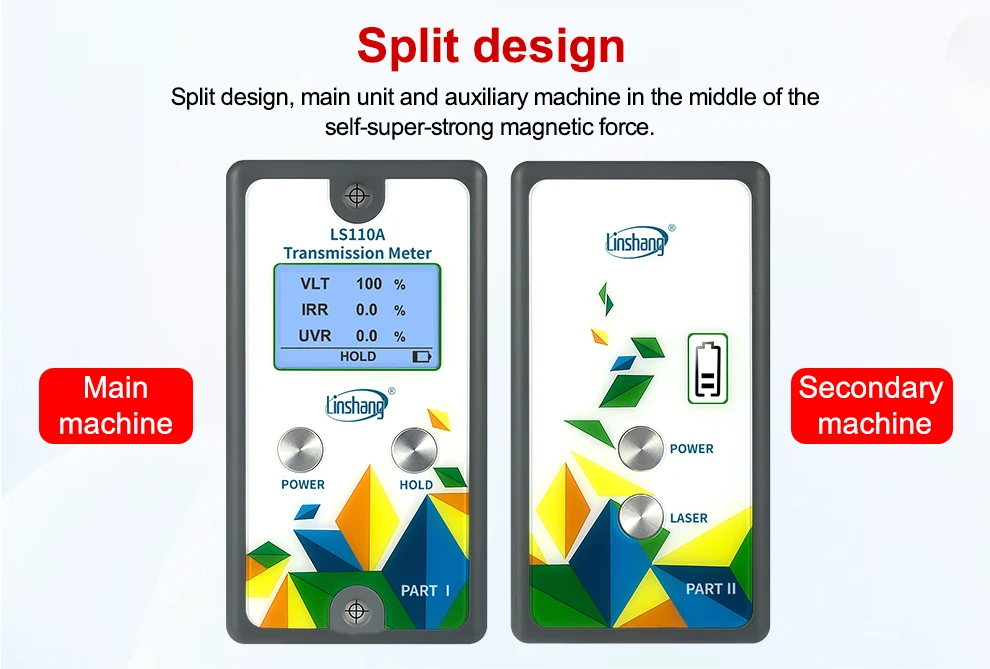 Split design

Split design, main unit and auxiliary machine in the middle of the self-super-strong magnetic force.

Main machine

LS110A
Transmission Meter

VLT 100 %
IRR 0.0 %
UVR 0.0 %
HOLD

Linshang®

POWER
HOLD

PART I

Linshang®

POWER

LASER

PART II

Secondary machine